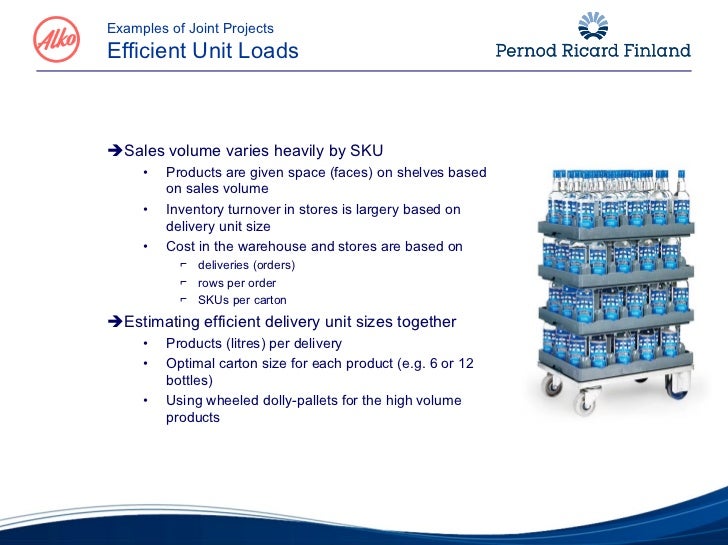 Alko

Examples of Joint Projects
Efficient Unit Loads

Pernod Ricard Finland

➔Sales volume varies heavily by SKU
• Products are given space (faces) on shelves based on sales volume
• Inventory turnover in stores is largery based on delivery unit size
• Cost in the warehouse and stores are based on
⌐ deliveries (orders)
⌐ rows per order
⌐ SKUs per carton

➔Estimating efficient delivery unit sizes together
• Products (litres) per delivery
• Optimal carton size for each product (e.g. 6 or 12 bottles)
• Using wheeled dolly-pallets for the high volume products